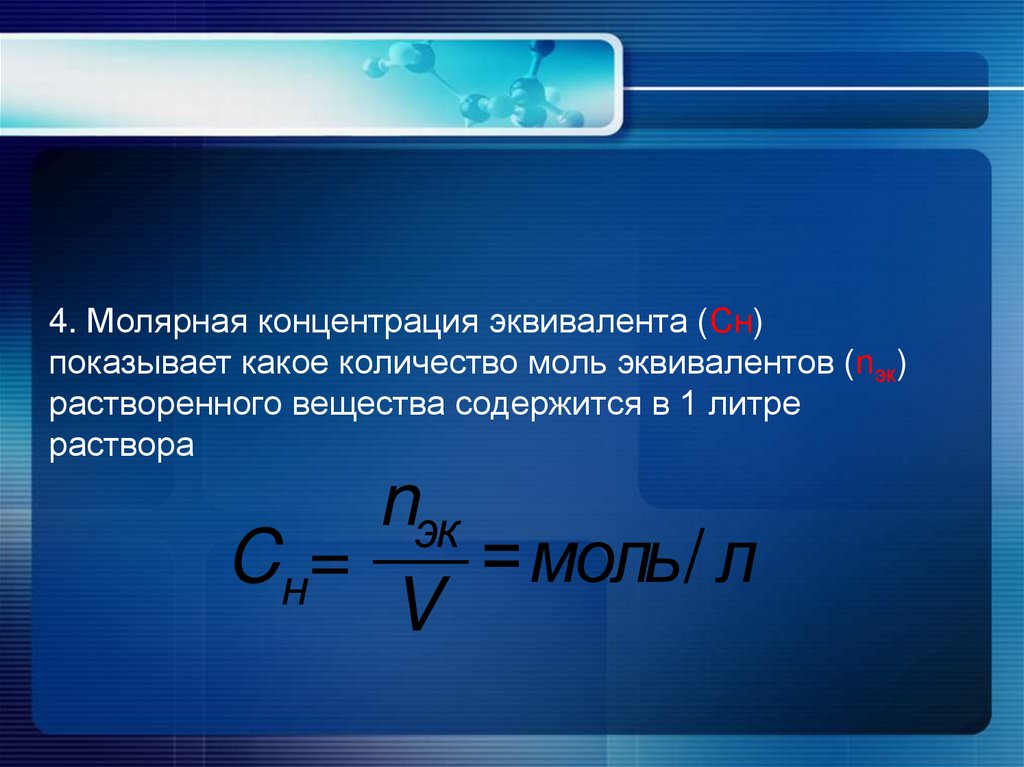 4. Молярная концентрация эквивалента (Сн) показывает какое количество моль эквивалентов ($n_{эк}$) растворенного вещества содержится в 1 литре раствора

$C_н = \frac{n_{эк}}{V} = моль/л$